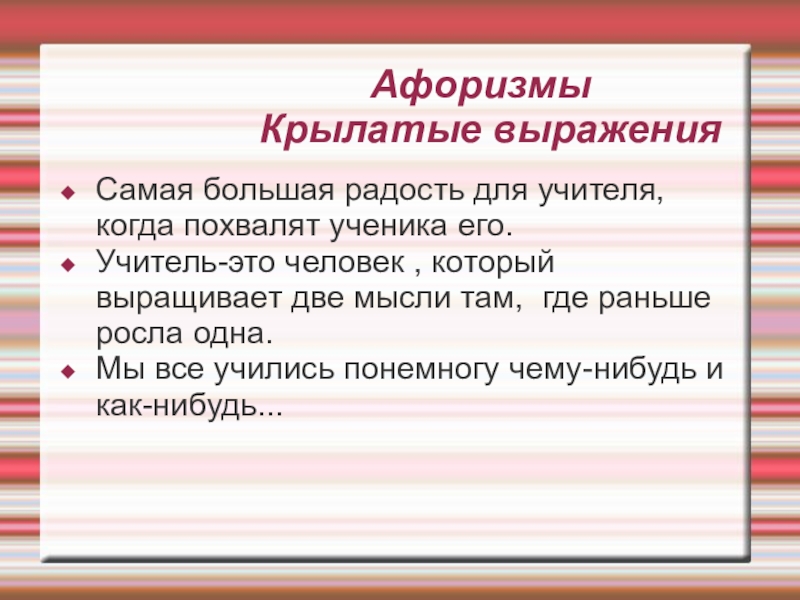 Афоризмы
Крылатые выражения

Самая большая радость для учителя, когда похвалят ученика его.

Учитель-это человек , который выращивает две мысли там,  где раньше росла одна.

Мы все учились понемногу чему-нибудь и как-нибудь...